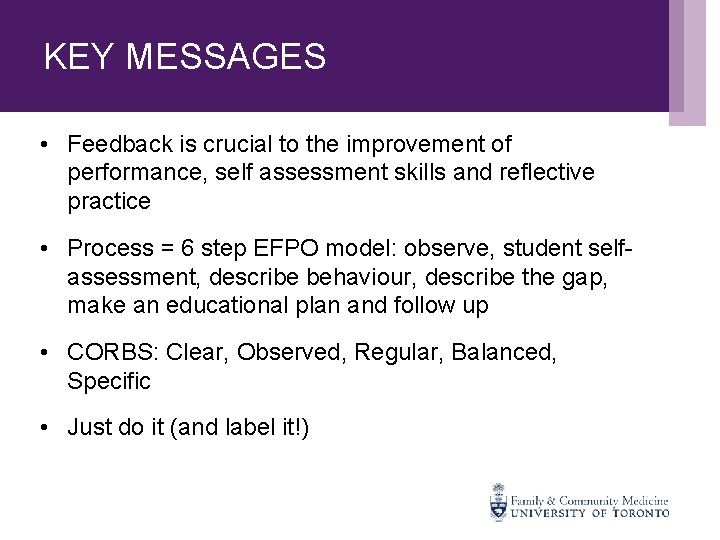 KEY MESSAGES

• Feedback is crucial to the improvement of performance, self assessment skills and reflective practice

• Process = 6 step EFPO model: observe, student self-assessment, describe behaviour, describe the gap, make an educational plan and follow up

• CORBS: Clear, Observed, Regular, Balanced, Specific

• Just do it (and label it!)

Family & Community Medicine
UNIVERSITY OF TORONTO